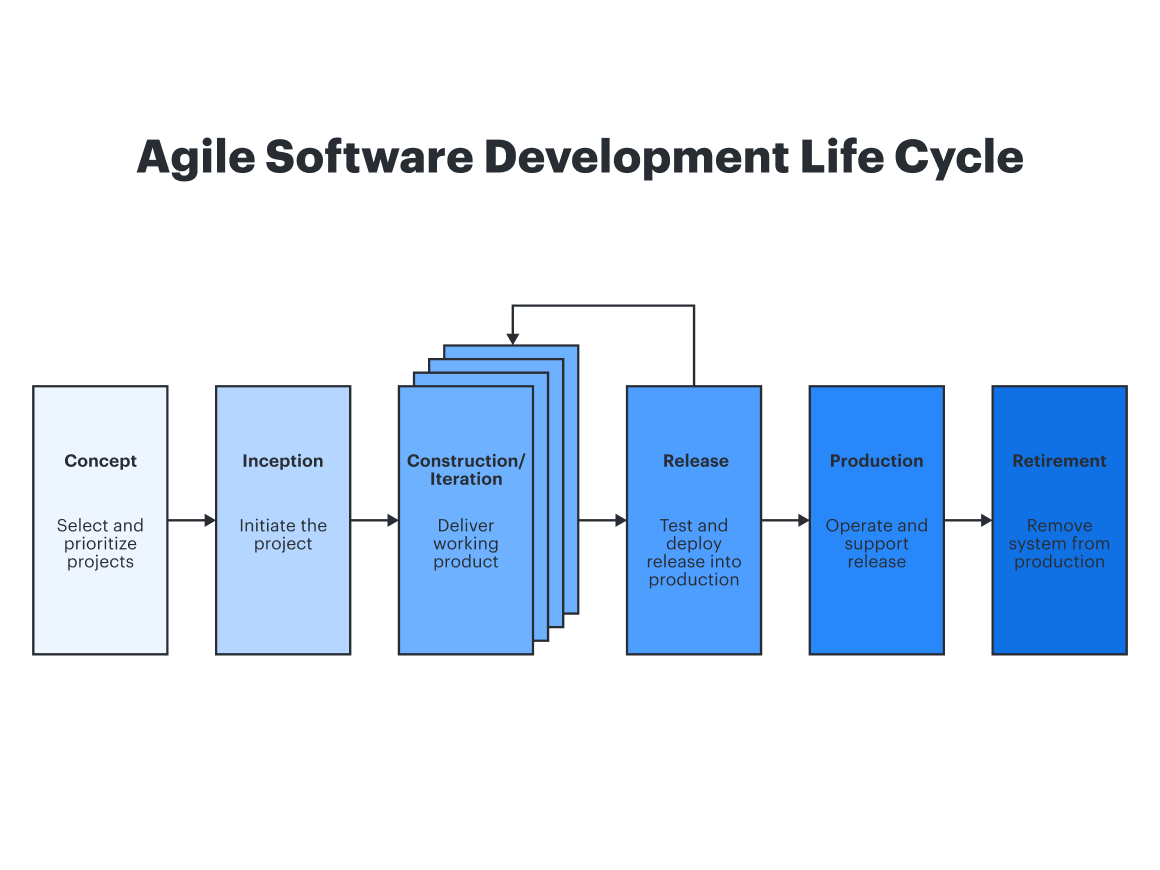 Agile Software Development Life Cycle

Concept

Select and prioritize projects

Inception

Initiate the project

Construction/ Iteration

Deliver working product

Release

Test and deploy release into production

Production

Operate and support release

Retirement

Remove system from production